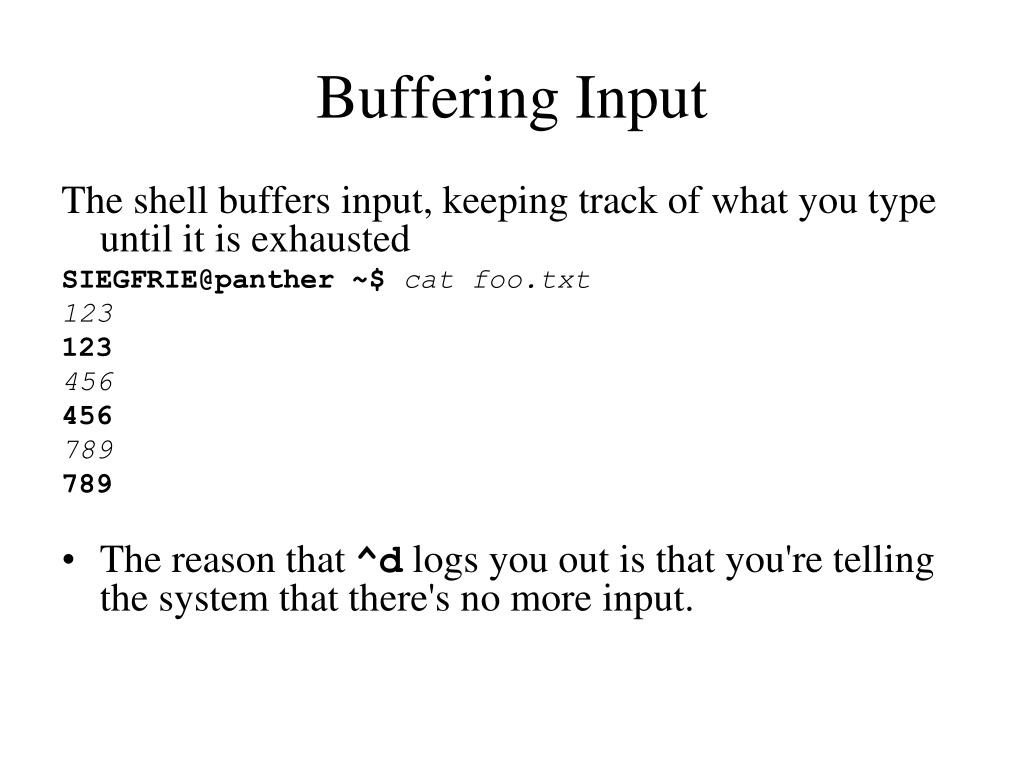 Buffering Input

The shell buffers input, keeping track of what you type until it is exhausted

SIEGFRIE@panther ~$ cat foo.txt
123
123
456
456
789
789

• The reason that ^d logs you out is that you're telling the system that there's no more input.